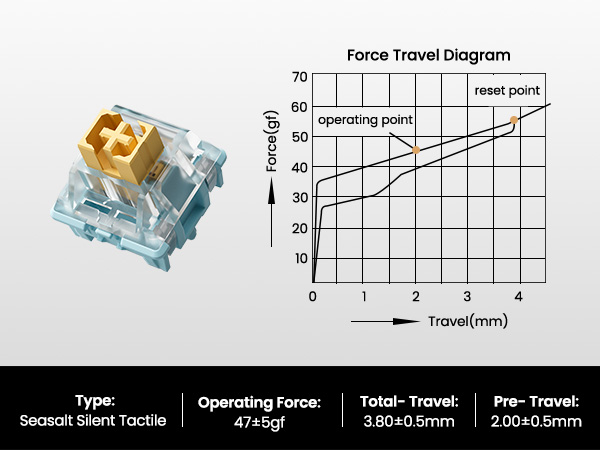 Force Travel Diagram

70
60
50
40
30
20
10

Force(gf)

reset point
operating point

0
1
2
3
4

Travel(mm)

Type:
Seasalt Silent Tactile

Operating Force:
47±5gf

Total- Travel:
3.80±0.5mm

Pre- Travel:
2.00±0.5mm